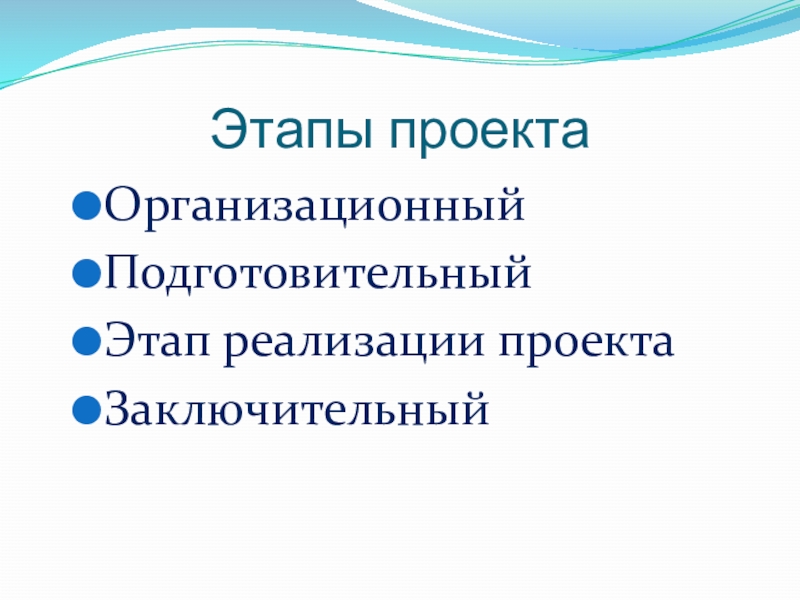 Этапы проекта

- Организационный
- Подготовительный
- Этап реализации проекта
- Заключительный